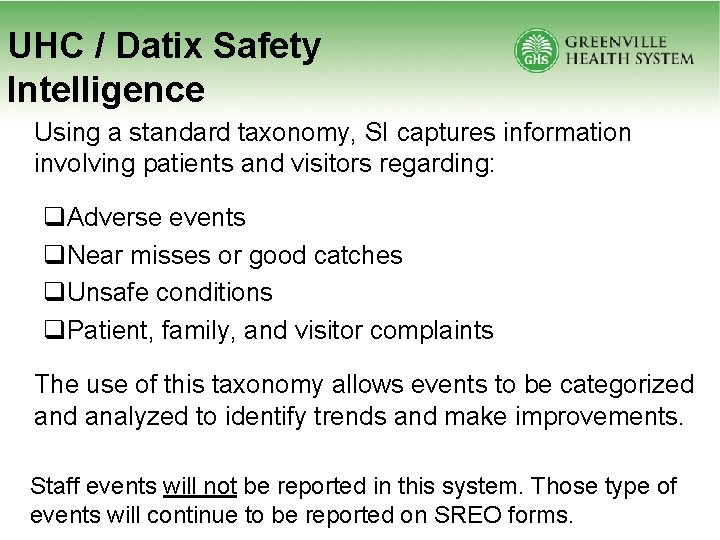 UHC / Datix Safety Intelligence

GHS GREENVILLE HEALTH SYSTEM

Using a standard taxonomy, SI captures information involving patients and visitors regarding:

❑Adverse events
❑Near misses or good catches
❑Unsafe conditions
❑Patient, family, and visitor complaints

The use of this taxonomy allows events to be categorized and analyzed to identify trends and make improvements.

Staff events will not be reported in this system. Those type of events will continue to be reported on SREO forms.